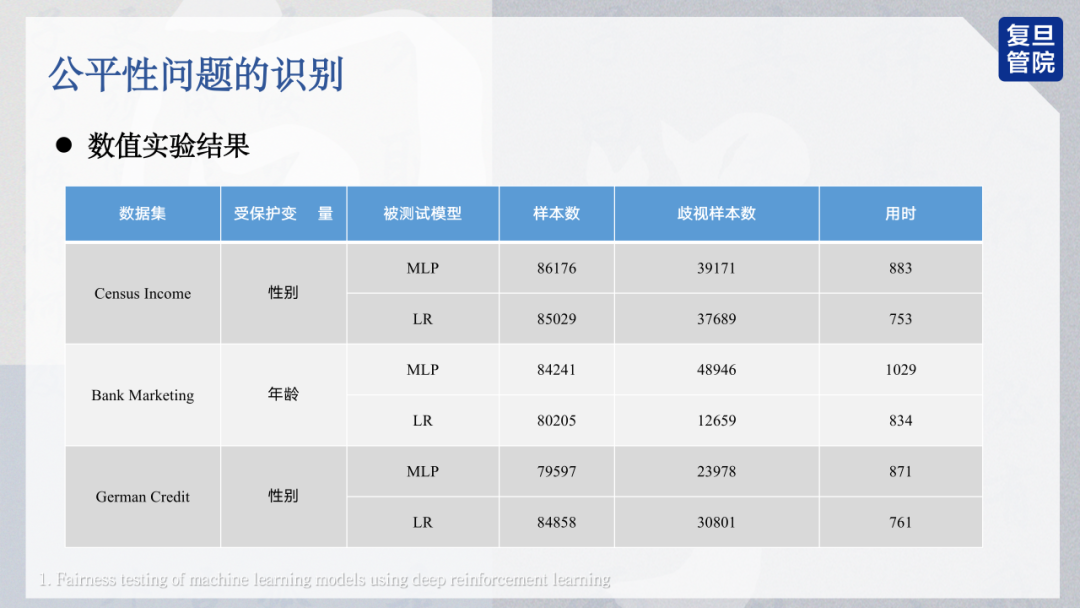 复旦管院

公平性问题的识别

● 数值实验结果

| 数据集 | 受保护变　量 | 被测试模型 | 样本数 | 歧视样本数 | 用时 |
|---|---|---|---|---|---|
| Census Income | 性别 | MLP | 86176 | 39171 | 883 |
| | | LR | 85029 | 37689 | 753 |
| Bank Marketing | 年龄 | MLP | 84241 | 48946 | 1029 |
| | | LR | 80205 | 12659 | 834 |
| German Credit | 性别 | MLP | 79597 | 23978 | 871 |
| | | LR | 84858 | 30801 | 761 |

1. Fairness testing of machine learning models using deep reinforcement learning